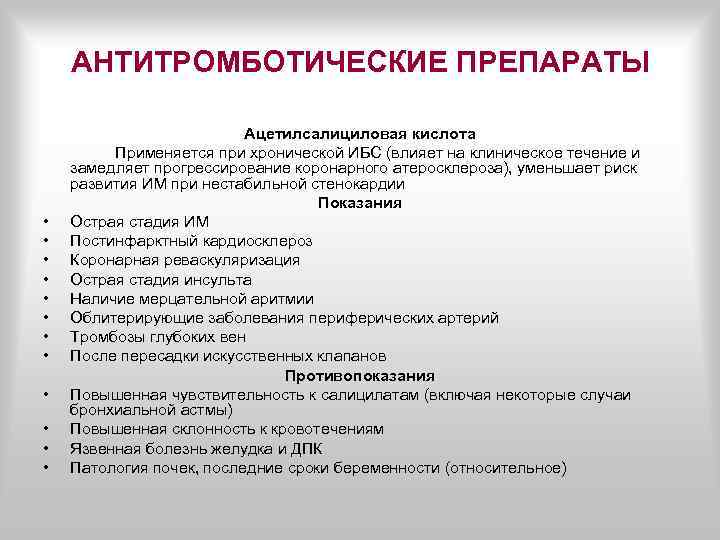 АНТИТРОМБОТИЧЕСКИЕ ПРЕПАРАТЫ

Ацетилсалициловая кислота

Применяется при хронической ИБС (влияет на клиническое течение и замедляет прогрессирование коронарного атеросклероза), уменьшает риск развития ИМ при нестабильной стенокардии

Показания

• Острая стадия ИМ
• Постинфарктный кардиосклероз
• Коронарная реваскуляризация
• Острая стадия инсульта
• Наличие мерцательной аритмии
• Облитерирующие заболевания периферических артерий
• Тромбозы глубоких вен
• После пересадки искусственных клапанов

Противопоказания

• Повышенная чувствительность к салицилатам (включая некоторые случаи бронхиальной астмы)
• Повышенная склонность к кровотечениям
• Язвенная болезнь желудка и ДПК
• Патология почек, последние сроки беременности (относительное)